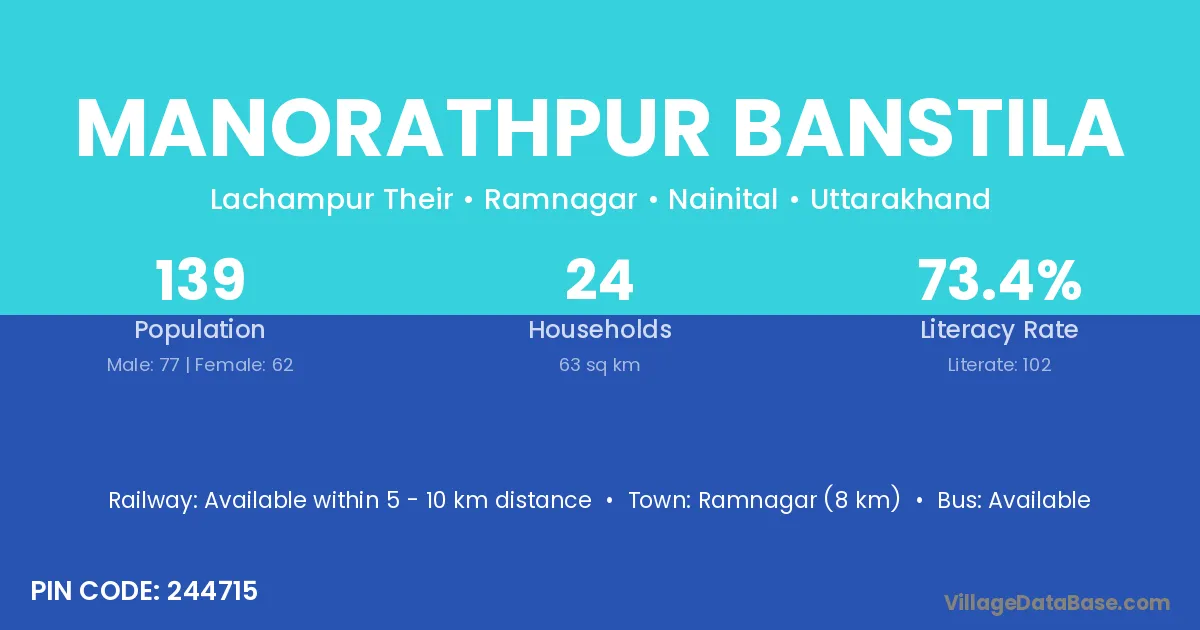 MANORATHPUR BANSTILA

Lachampur Their • Ramnagar • Nainital • Uttarakhand

139
Population
Male: 77 | Female: 62

24
Households
63 sq km

73.4%
Literacy Rate
Literate: 102

Railway: Available within 5 - 10 km distance • Town: Ramnagar (8 km) • Bus: Available

PIN CODE: 244715

VillageDataBase.com